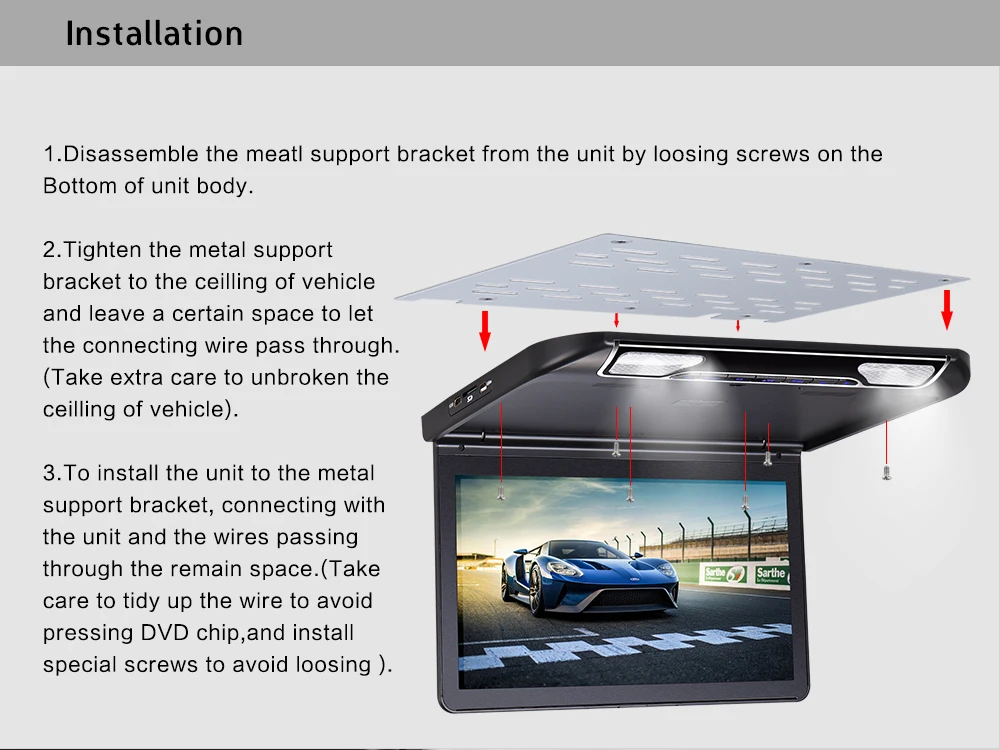 Installation

1.Disassemble the meatl support bracket from the unit by loosing screws on the Bottom of unit body.

2.Tighten the metal support bracket to the ceilling of vehicle and leave a certain space to let the connecting wire pass through. (Take extra care to unbroken the ceilling of vehicle).

3.To install the unit to the metal support bracket, connecting with the unit and the wires passing through the remain space.(Take care to tidy up the wire to avoid pressing DVD chip,and install special screws to avoid loosing ).

Sarthe
Sarthe